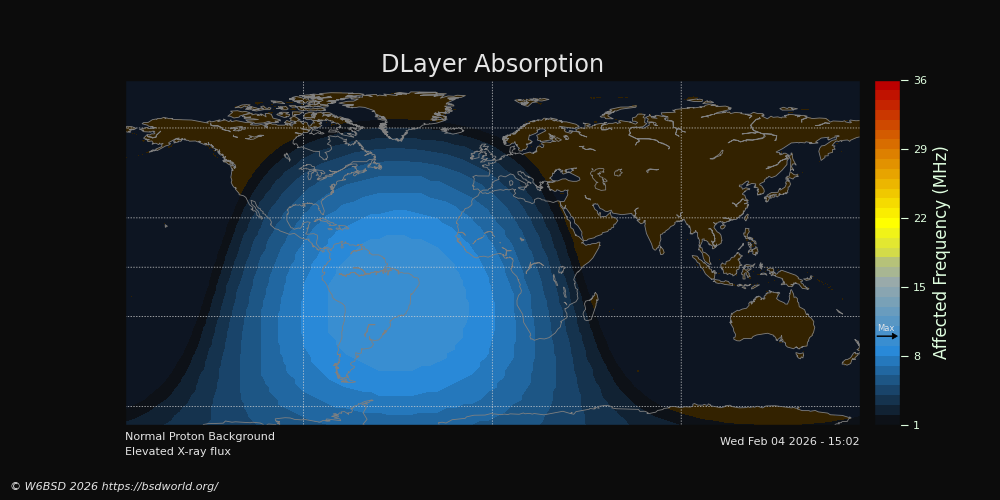 DLayer Absorption

36
29
22
15
Max
8
1
Affected Frequency (MHz)

Normal Proton Background
Elevated X-ray flux

Wed Feb 04 2026 - 15:02

© W6BSD 2026 https://bsdworld.org/